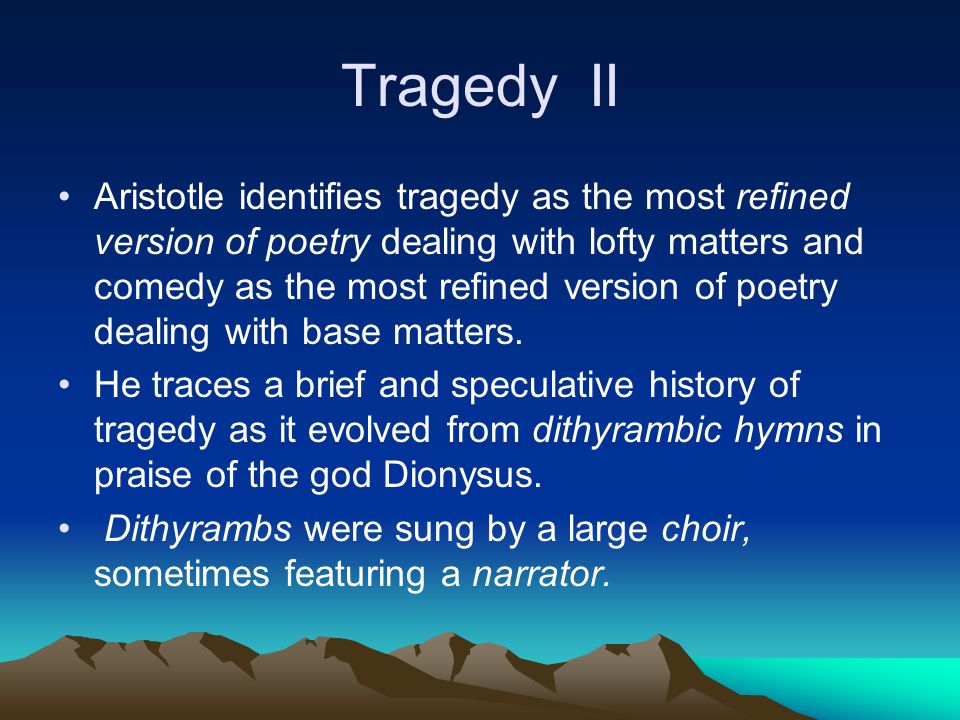 Tragedy II

• Aristotle identifies tragedy as the most refined version of poetry dealing with lofty matters and comedy as the most refined version of poetry dealing with base matters.

• He traces a brief and speculative history of tragedy as it evolved from dithyrambic hymns in praise of the god Dionysus.

• Dithyrambs were sung by a large choir, sometimes featuring a narrator.